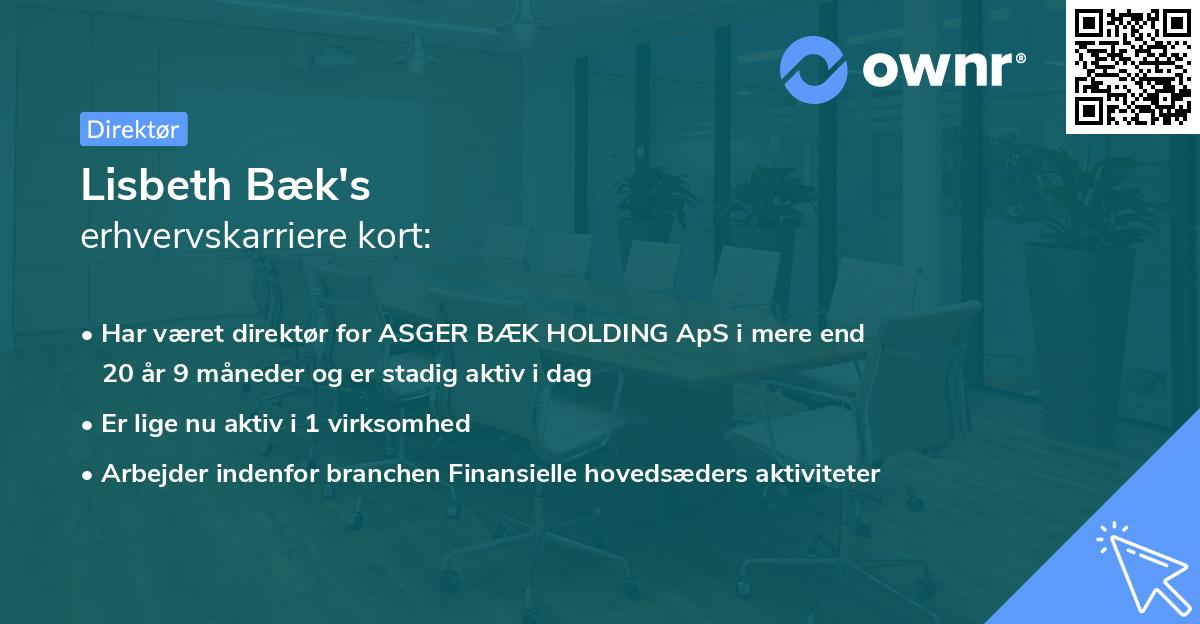 ownr®

Direktør

Lisbeth Bæk's
erhvervskarriere kort:

• Har været direktør for ASGER BÆK HOLDING ApS i mere end 20 år 9 måneder og er stadig aktiv i dag

• Er lige nu aktiv i 1 virksomhed

• Arbejder indenfor branchen Finansielle hovedsæders aktiviteter